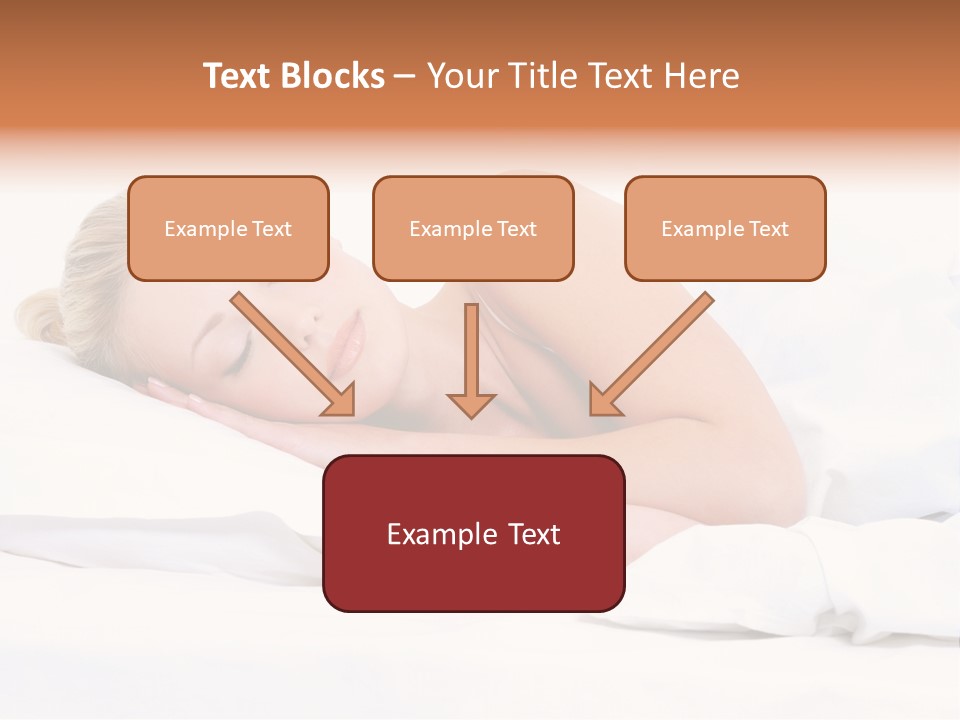 Text Blocks – Your Title Text Here

Example Text

Example Text

Example Text

Example Text